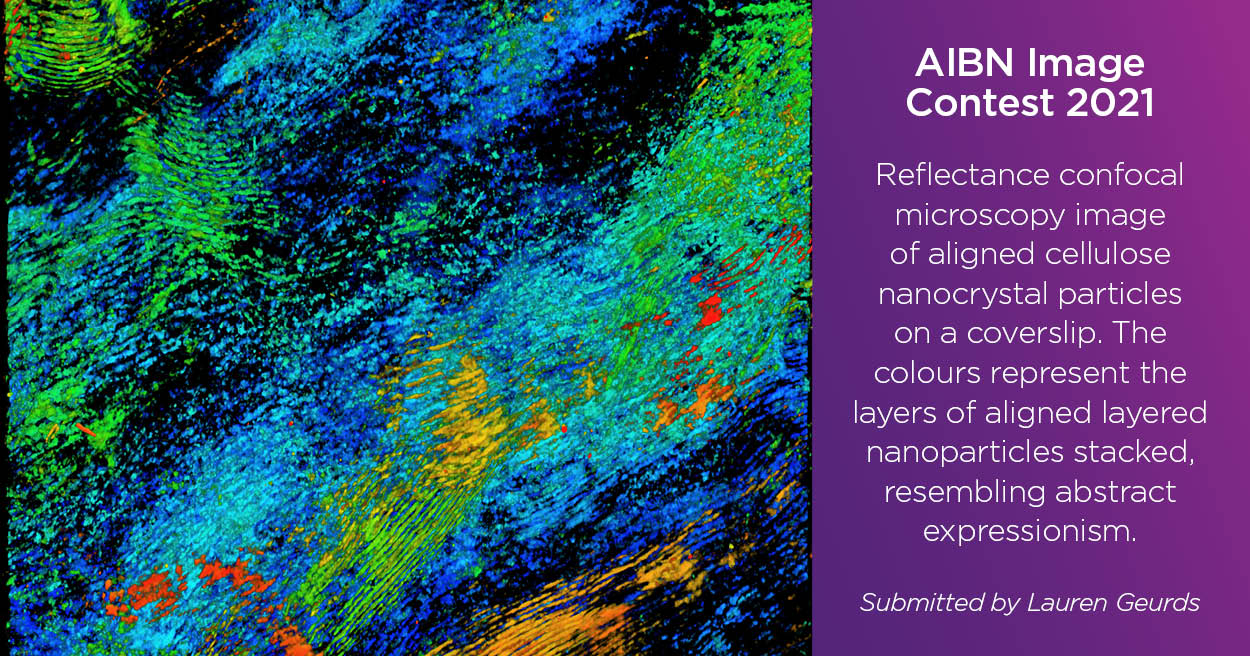 AIBN Image Contest 2021

Reflectance confocal microscopy image of aligned cellulose nanocrystal particles on a coverslip. The colours represent the layers of aligned layered nanoparticles stacked, resembling abstract expressionism.

Submitted by Lauren Geurds